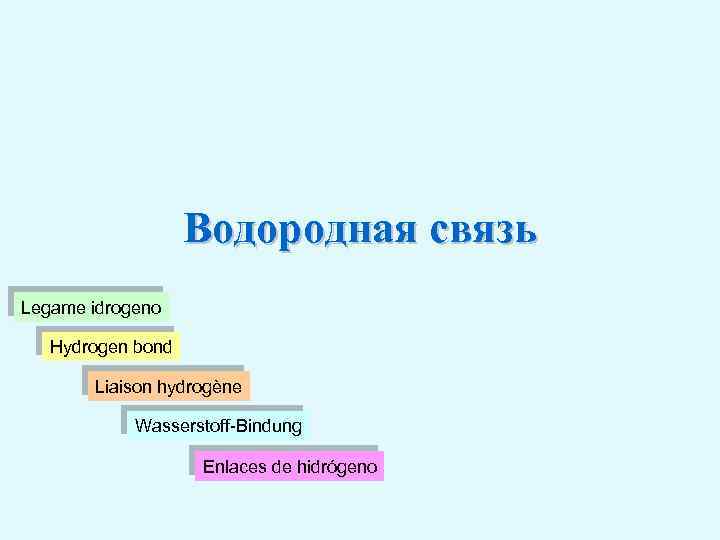 Водородная связь

Legame idrogeno

Hydrogen bond

Liaison hydrogène

Wasserstoff-Bindung

Enlaces de hidrógeno